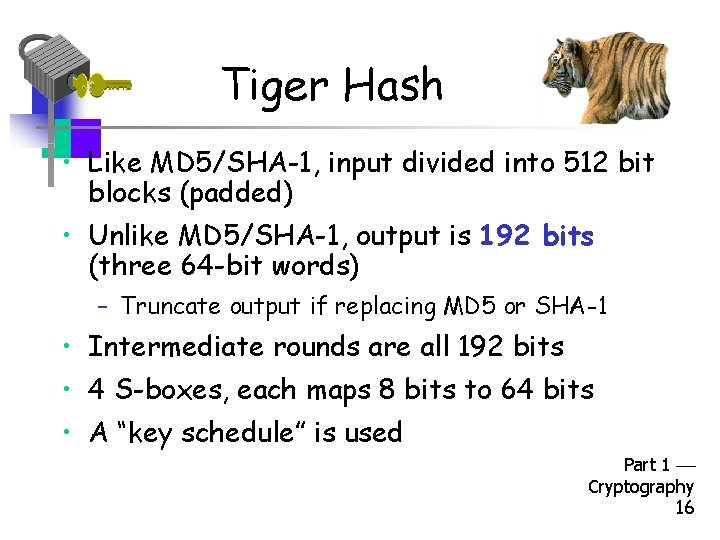 Tiger Hash

• Like MD5/SHA-1, input divided into 512 bit blocks (padded)
• Unlike MD5/SHA-1, output is 192 bits (three 64-bit words)
– Truncate output if replacing MD5 or SHA-1
• Intermediate rounds are all 192 bits
• 4 S-boxes, each maps 8 bits to 64 bits
• A “key schedule” is used

Part 1 — Cryptography
16